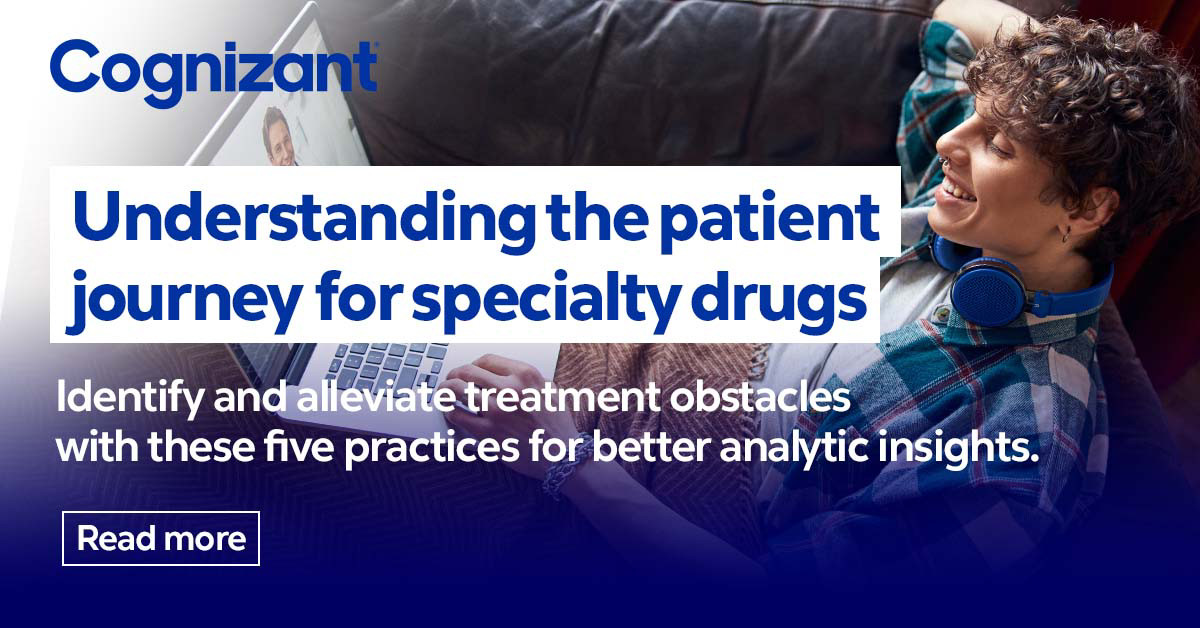 Cognizant

Understanding the patient journey for specialty drugs

Identify and alleviate treatment obstacles with these five practices for better analytic insights.

Read more